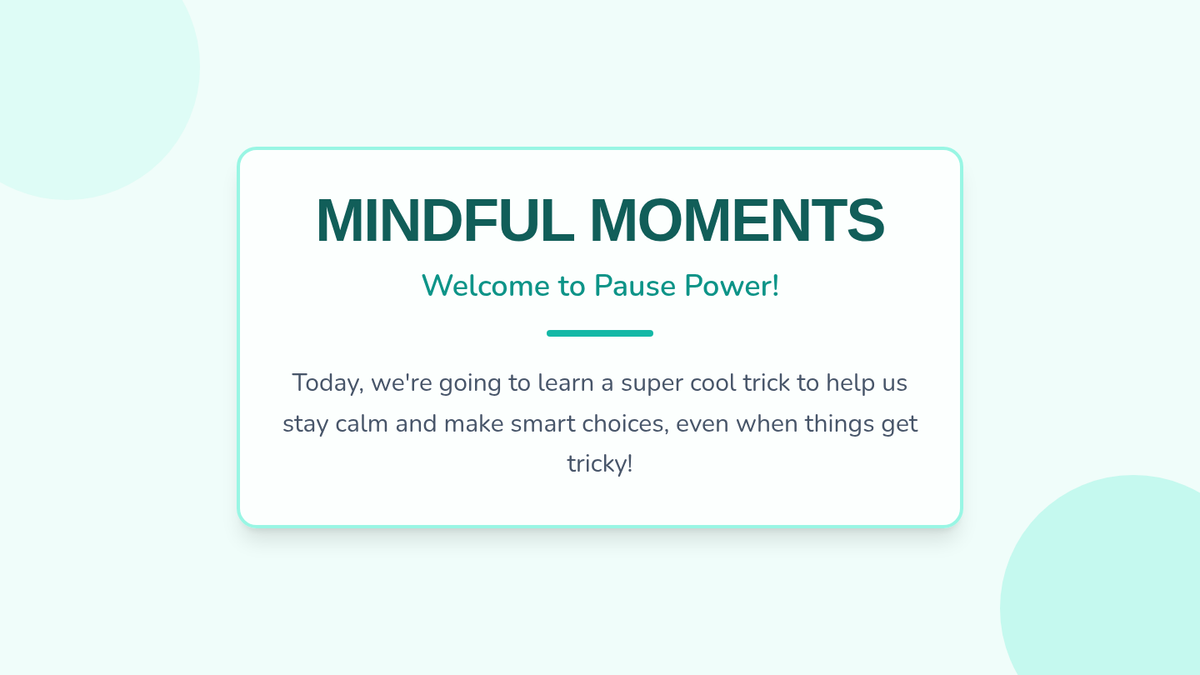 MINDFUL MOMENTS

Welcome to Pause Power!

Today, we're going to learn a super cool trick to help us stay calm and make smart choices, even when things get tricky!